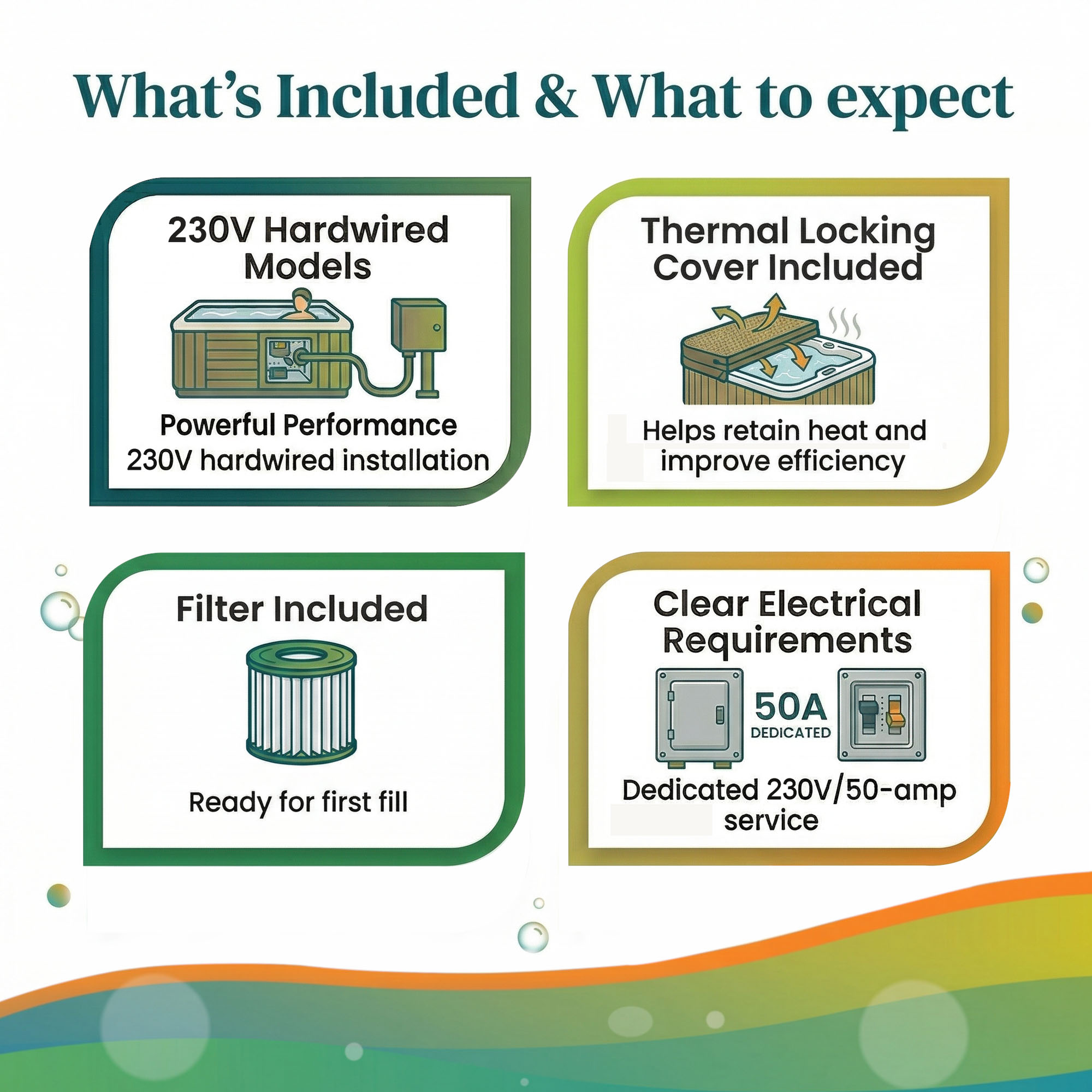 What's Included & What to expect

230V Hardwired Models

Powerful Performance
230V hardwired installation

Thermal Locking Cover Included

Helps retain heat and improve efficiency

Filter Included

Ready for first fill

Clear Electrical Requirements

50A
DEDICATED

Dedicated 230V/50-amp service